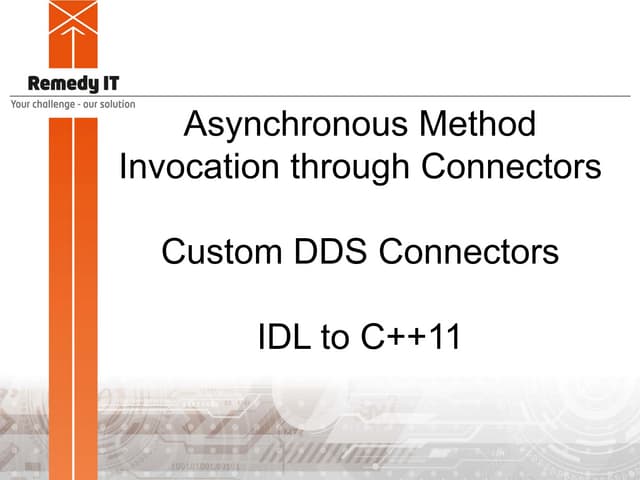 Remedy IT
Your challenge - our solution

Asynchronous Method Invocation through Connectors

Custom DDS Connectors

IDL to C++11